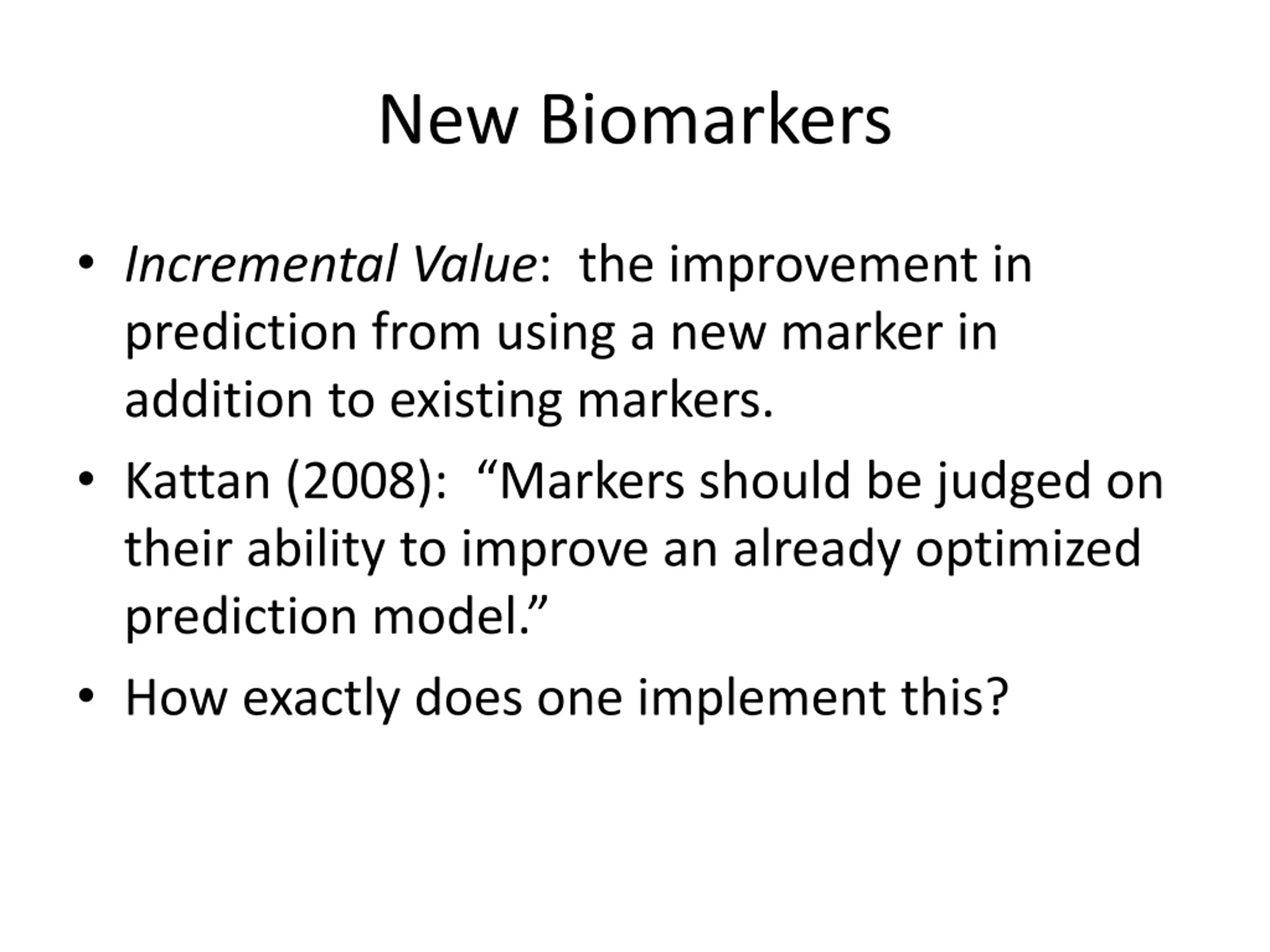 New Biomarkers

• Incremental Value: the improvement in prediction from using a new marker in addition to existing markers.

• Kattan (2008): “Markers should be judged on their ability to improve an already optimized prediction model.”

• How exactly does one implement this?